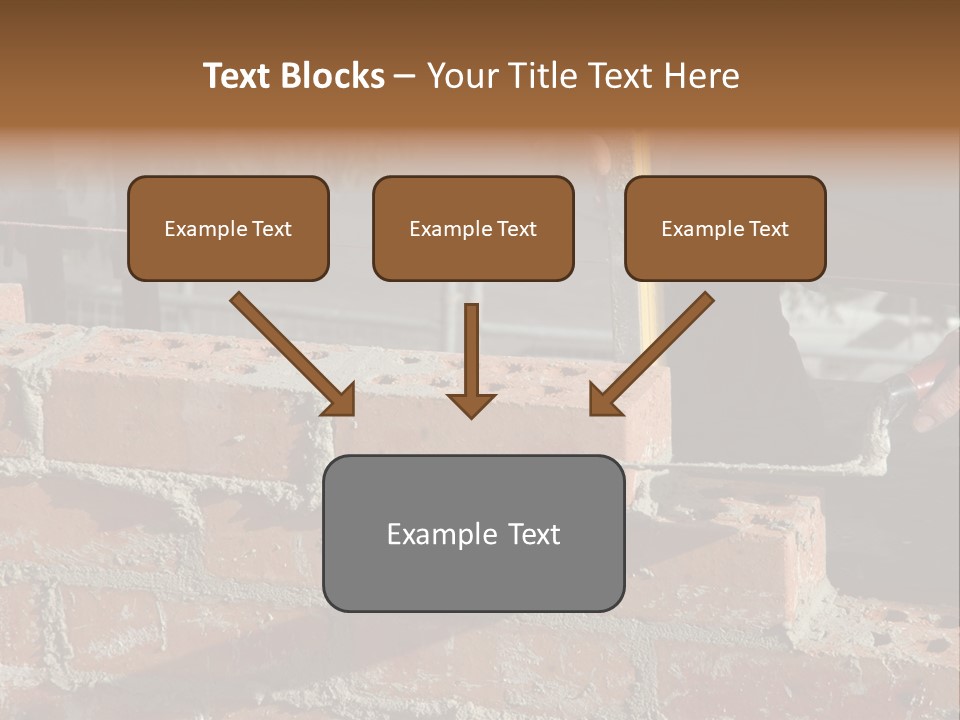 Text Blocks – Your Title Text Here

Example Text

Example Text

Example Text

Example Text